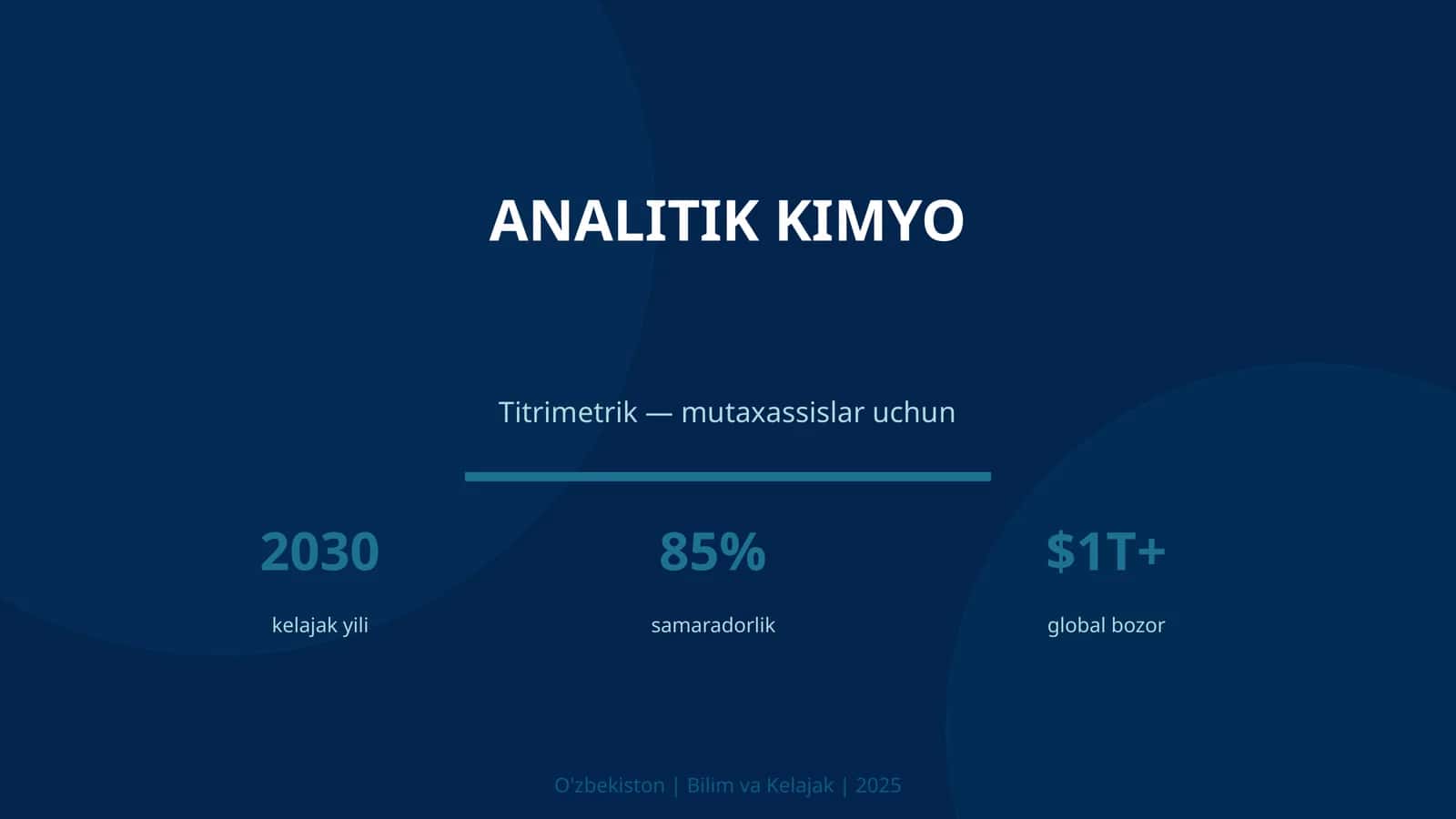 ANALITIK KIMYO

Titrimetrik — mutaxassislar uchun

2030
kelajak yili

85%
samaradorlik

$1T+
global bozor

O'zbekiston | Bilim va Kelajak | 2025